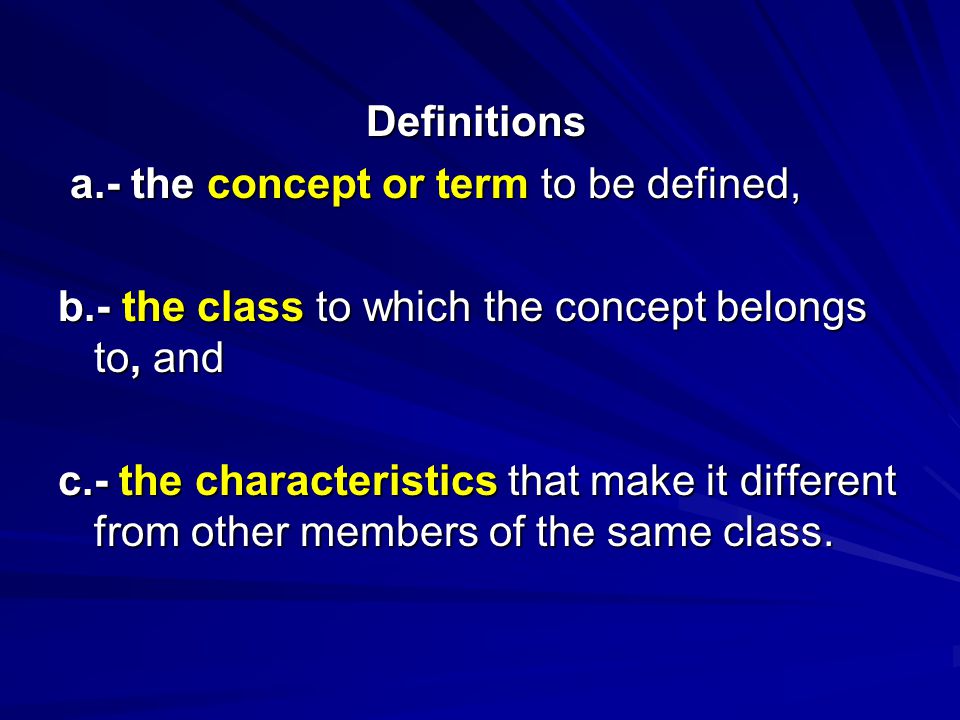 Definitions

a.- the concept or term to be defined,

b.- the class to which the concept belongs to, and

c.- the characteristics that make it different from other members of the same class.